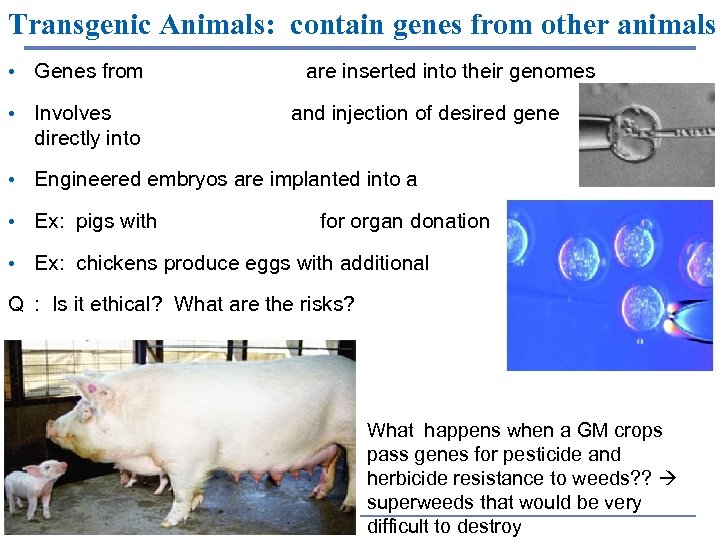 Transgenic Animals: contain genes from other animals

• Genes from are inserted into their genomes
• Involves and injection of desired gene directly into
• Engineered embryos are implanted into a
• Ex: pigs with for organ donation
• Ex: chickens produce eggs with additional

Q : Is it ethical? What are the risks?

What happens when a GM crops pass genes for pesticide and herbicide resistance to weeds?? → superweeds that would be very difficult to destroy